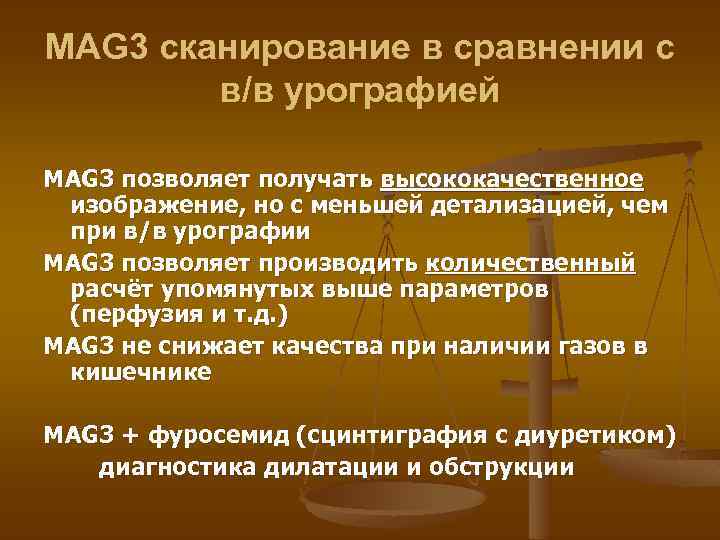 MAG3 сканирование в сравнении с в/в урографией

MAG3 позволяет получать высококачественное изображение, но с меньшей детализацией, чем при в/в урографии

MAG3 позволяет производить количественный расчёт упомянутых выше параметров (перфузия и т.д.)

MAG3 не снижает качества при наличии газов в кишечнике

MAG3 + фуросемид (сцинтиграфия с диуретиком) диагностика дилатации и обструкции